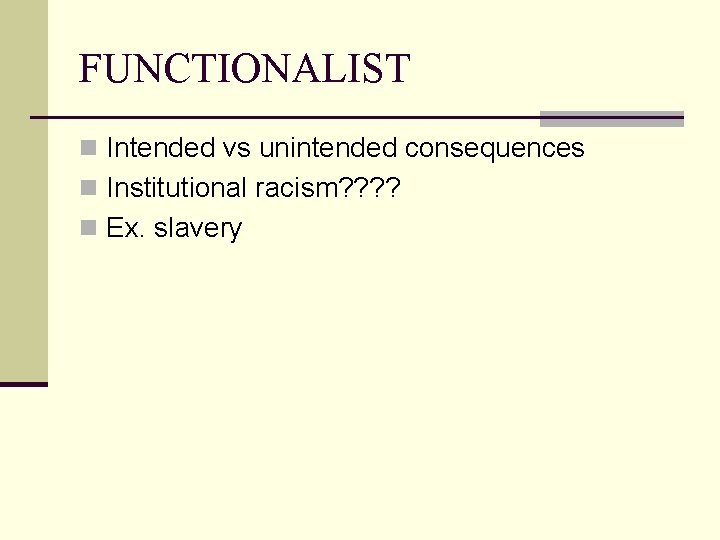 FUNCTIONALIST

Intended vs unintended consequences
Institutional racism????
Ex. slavery